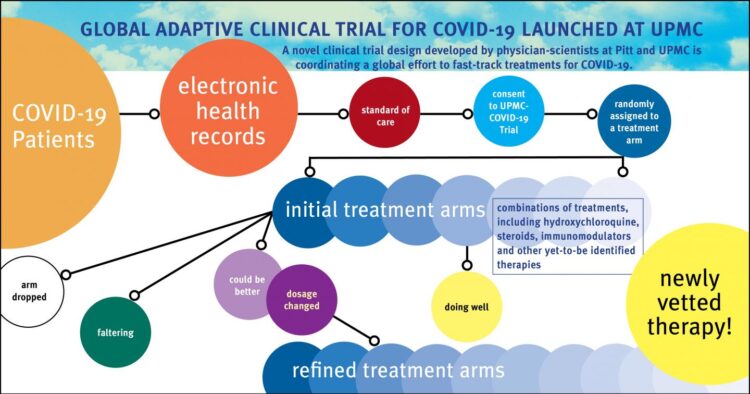 GLOBAL ADAPTIVE CLINICAL TRIAL FOR COVID-19 LAUNCHED AT UPMC

A novel clinical trial design developed by physician-scientists at Pitt and UPMC is coordinating a global effort to fast-track treatments for COVID-19.

COVID-19 Patients

electronic health records

standard of care

consent to UPMC-COVID-19 Trial

randomly assigned to a treatment arm

initial treatment arms

combinations of treatments, including hydroxychloroquine, steroids, immunomodulators and other yet-to-be identified therapies

arm dropped

faltering

could be better

dosage changed

doing well

newly vetted therapy!

refined treatment arms